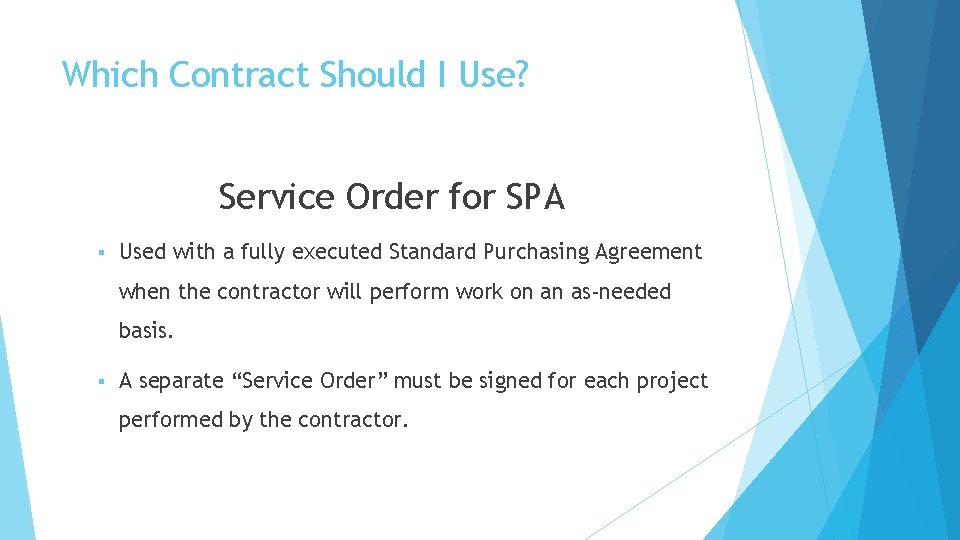 Which Contract Should I Use?

Service Order for SPA

▪ Used with a fully executed Standard Purchasing Agreement when the contractor will perform work on an as-needed basis.

▪ A separate “Service Order” must be signed for each project performed by the contractor.